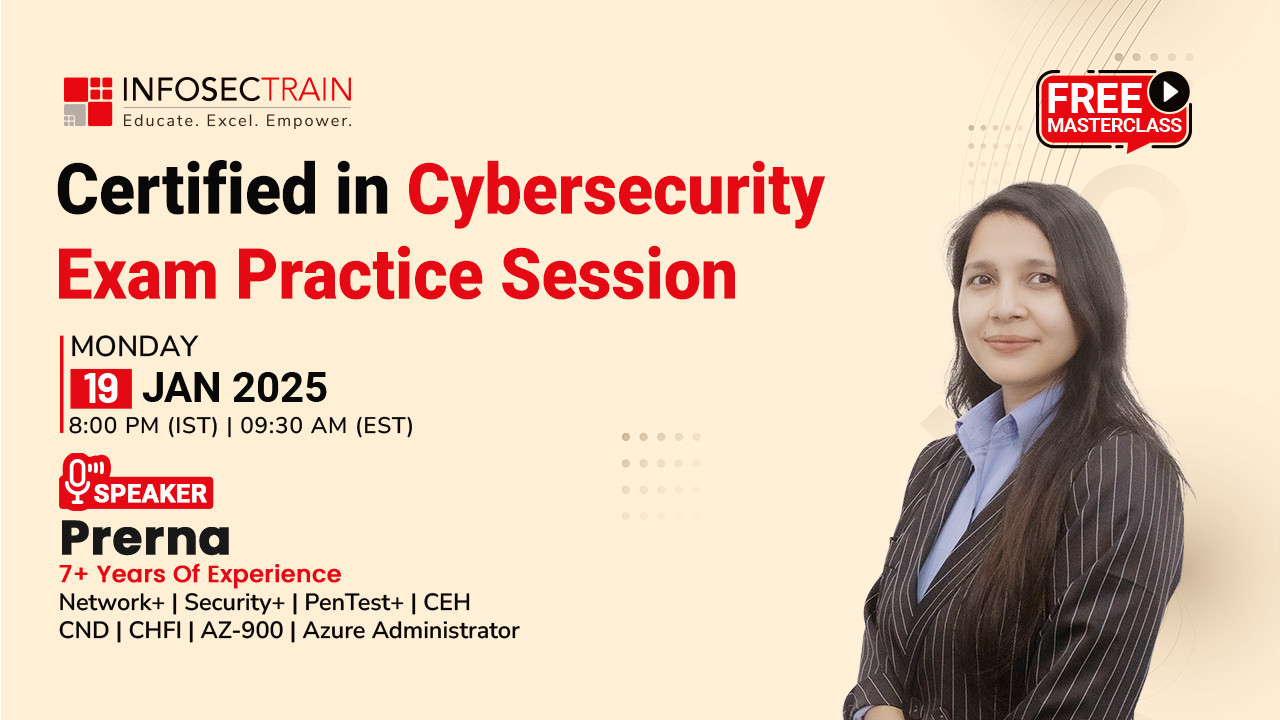 INFOSECTRAIN
Educate. Excel. Empower.

FREE MASTERCLASS

Certified in Cybersecurity Exam Practice Session

MONDAY
19 JAN 2025
8:00 PM (IST) | 09:30 AM (EST)

SPEAKER
Prerna
7+ Years Of Experience
Network+ | Security+ | PenTest+ | CEH
CND | CHFI | AZ-900 | Azure Administrator